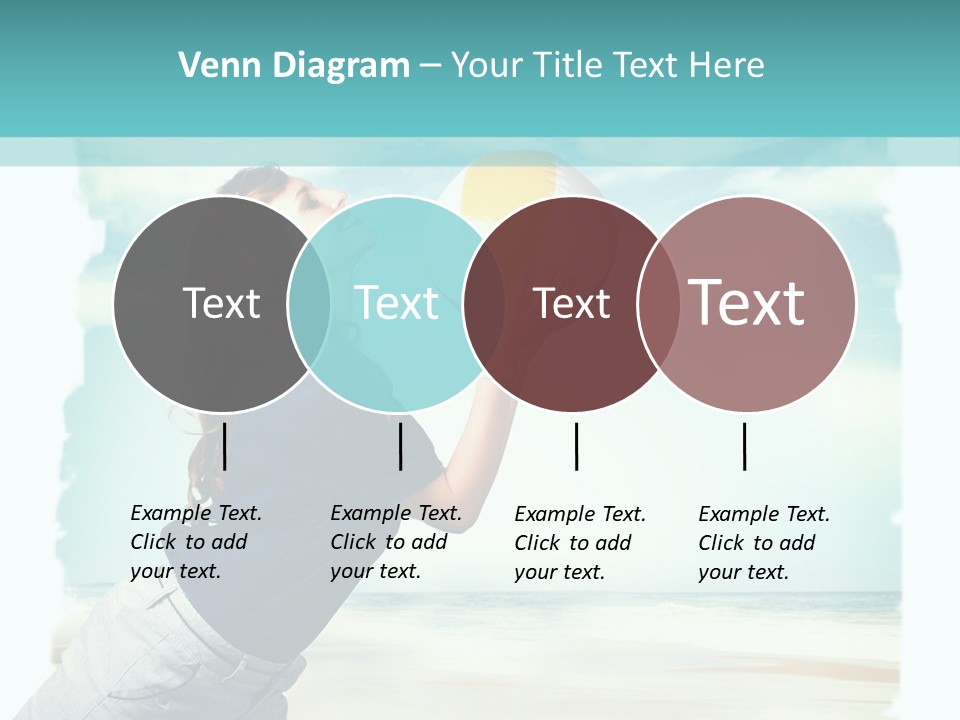 Venn Diagram – Your Title Text Here

Text

Text

Text

Text

Example Text. Click to add your text.

Example Text. Click to add your text.

Example Text. Click to add your text.

Example Text. Click to add your text.